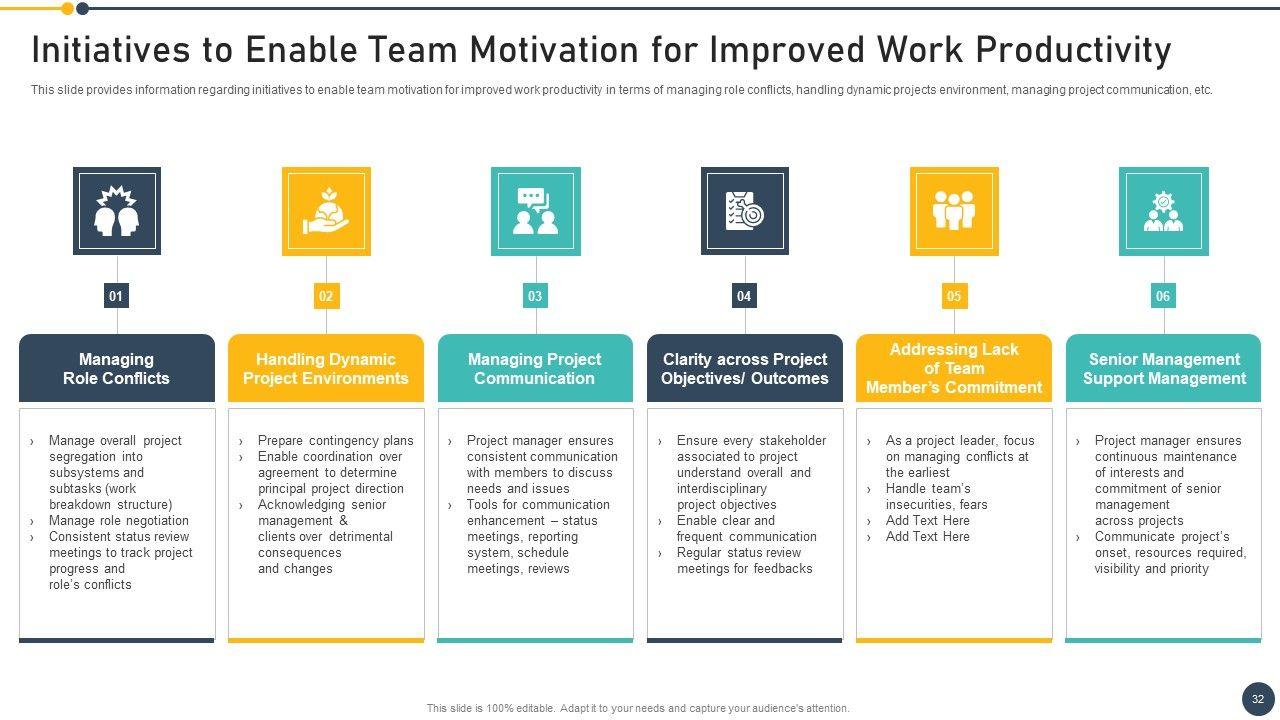 Initiatives to Enable Team Motivation for Improved Work Productivity

This slide provides information regarding initiatives to enable team motivation for improved work productivity in terms of managing role conflicts, handling dynamic projects environment, managing project communication, etc.

01

Managing Role Conflicts

› Manage overall project segregation into subsystems and subtasks (work breakdown structure)
› Manage role negotiation
› Consistent status review meetings to track project progress and role's conflicts

02

Handling Dynamic Project Environments

› Prepare contingency plans
› Enable coordination over agreement to determine principal project direction
› Acknowledging senior management & clients over detrimental consequences and changes

03

Managing Project Communication

› Project manager ensures consistent communication with members to discuss needs and issues
› Tools for communication enhancement – status meetings, reporting system, schedule meetings, reviews

04

Clarity across Project Objectives/ Outcomes

› Ensure every stakeholder associated to project understand overall and interdisciplinary project objectives
› Enable clear and frequent communication
› Regular status review meetings for feedbacks

05

Addressing Lack of Team Member's Commitment

› As a project leader, focus on managing conflicts at the earliest
› Handle team's insecurities, fears
› Add Text Here
› Add Text Here

06

Senior Management Support Management

› Project manager ensures continuous maintenance of interests and commitment of senior management across projects
› Communicate project's onset, resources required, visibility and priority

This slide is 100% editable. Adapt it to your needs and capture your audience's attention.

32